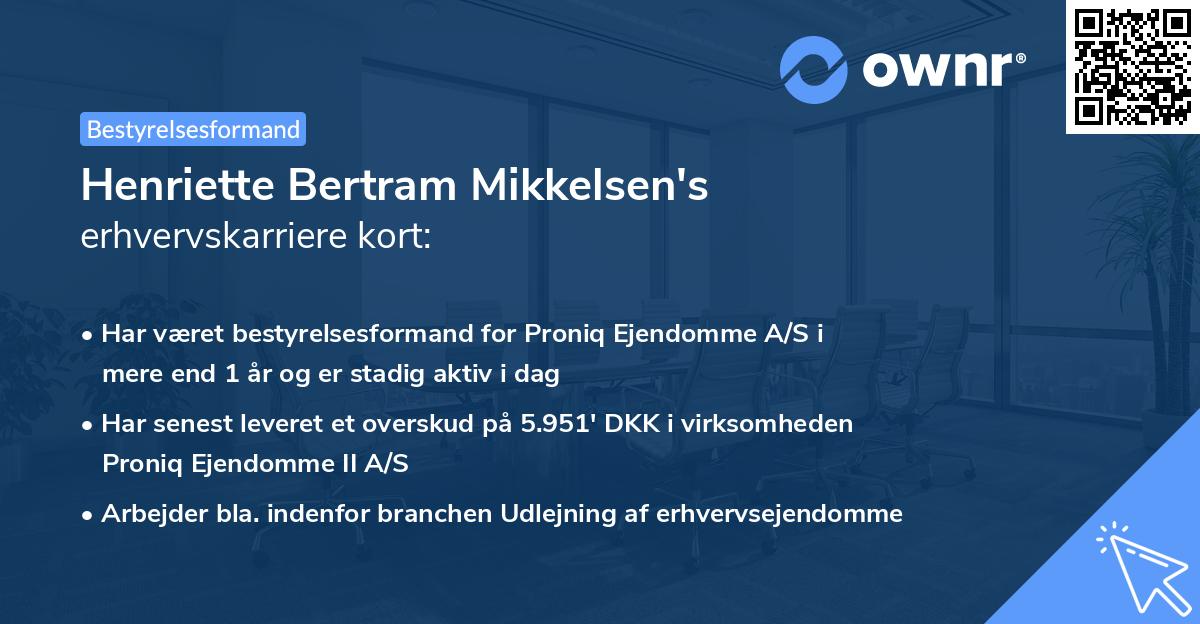 ownr®

Bestyrelsesformand

Henriette Bertram Mikkelsen's
erhvervskarriere kort:

• Har været bestyrelsesformand for Proniq Ejendomme A/S i mere end 1 år og er stadig aktiv i dag

• Har senest leveret et overskud på 5.951' DKK i virksomheden Proniq Ejendomme II A/S

• Arbejder bla. indenfor branchen Udlejning af erhvervsejendomme